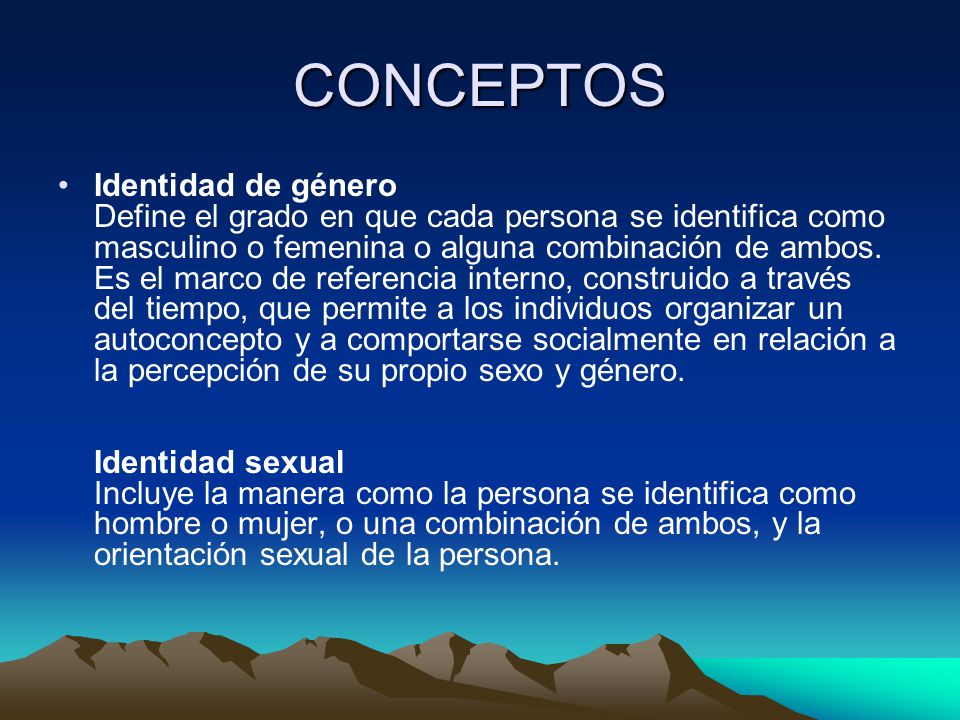 CONCEPTOS

• Identidad de género
Define el grado en que cada persona se identifica como masculino o femenina o alguna combinación de ambos. Es el marco de referencia interno, construido a través del tiempo, que permite a los individuos organizar un autoconcepto y a comportarse socialmente en relación a la percepción de su propio sexo y género.

Identidad sexual
Incluye la manera como la persona se identifica como hombre o mujer, o una combinación de ambos, y la orientación sexual de la persona.